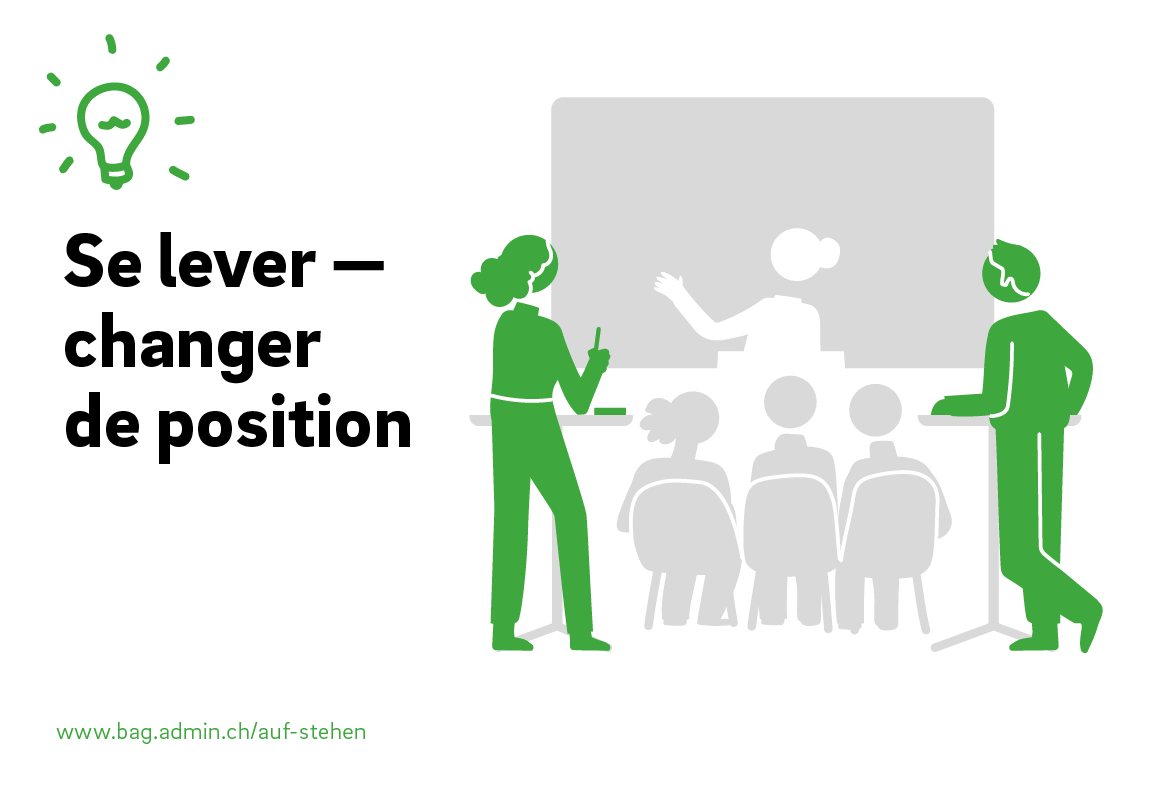 Se lever —
changer
de position

www.bag.admin.ch/auf-stehen